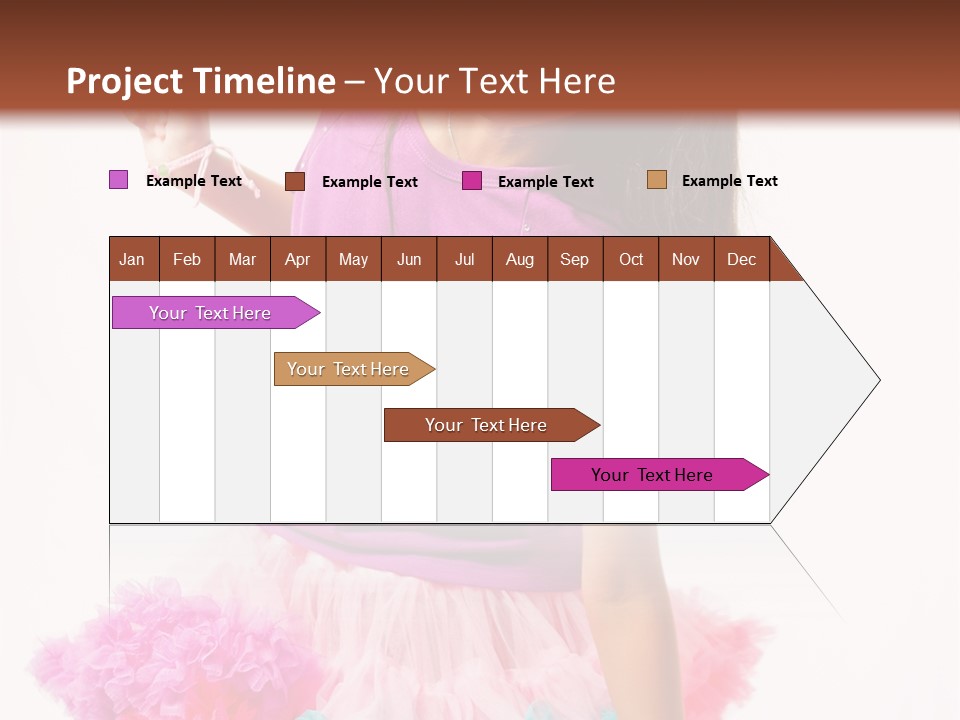 Project Timeline – Your Text Here

Example Text Example Text Example Text Example Text

| Jan | Feb | Mar | Apr | May | Jun | Jul | Aug | Sep | Oct | Nov | Dec |
|---|---|---|---|---|---|---|---|---|---|---|---|

Your Text Here

Your Text Here

Your Text Here

Your Text Here